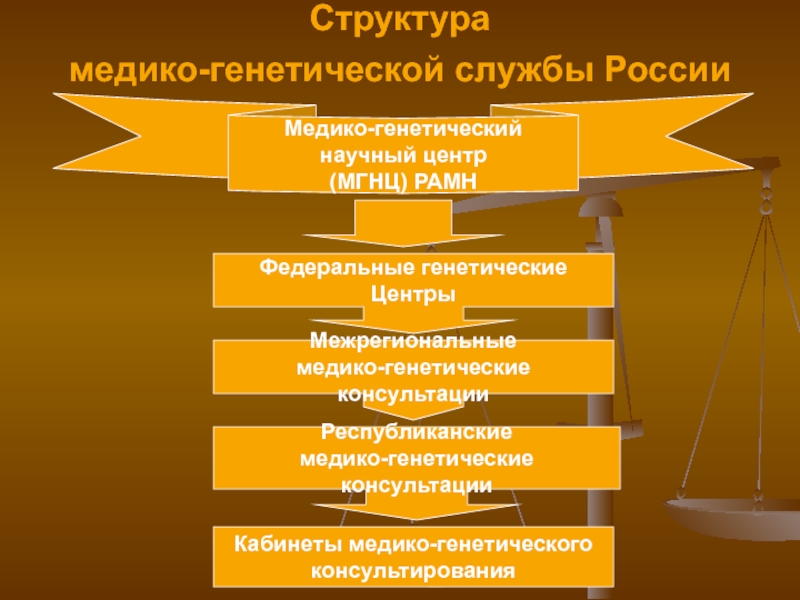 Структура
медико-генетической службы России

Медико-генетический научный центр (МГНЦ) РАМН

Федеральные генетические Центры

Межрегиональные медико-генетические консультации

Республиканские медико-генетические консультации

Кабинеты медико-генетического консультирования